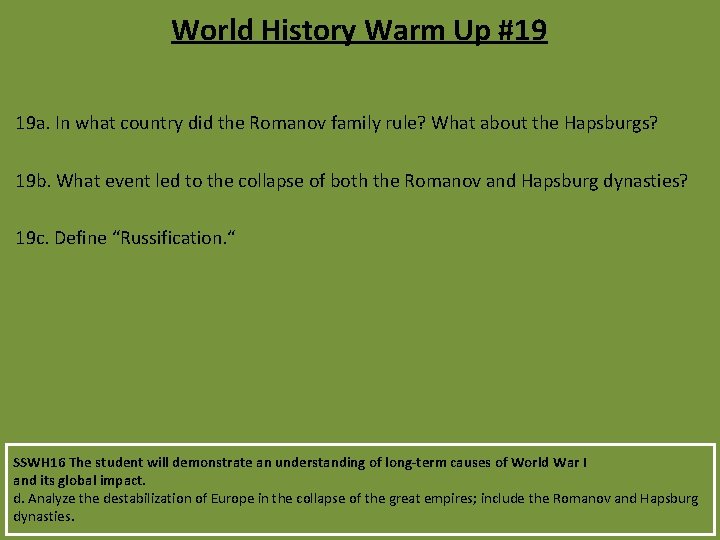 World History Warm Up #19

19a. In what country did the Romanov family rule? What about the Hapsburgs?

19b. What event led to the collapse of both the Romanov and Hapsburg dynasties?

19c. Define “Russification.“

SSWH16 The student will demonstrate an understanding of long-term causes of World War I and its global impact.
d. Analyze the destabilization of Europe in the collapse of the great empires; include the Romanov and Hapsburg dynasties.